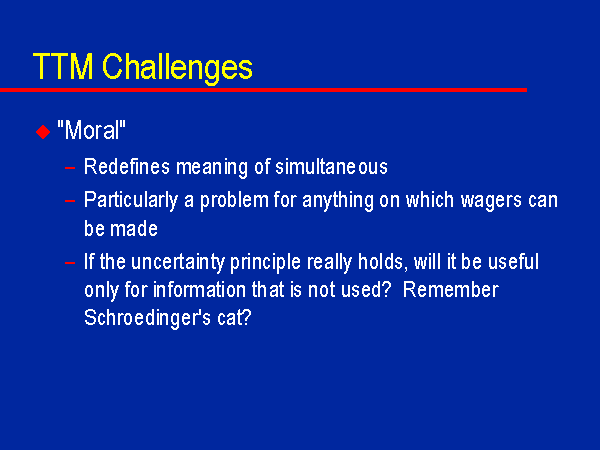 TTM Challenges

◆ "Moral"

– Redefines meaning of simultaneous

– Particularly a problem for anything on which wagers can be made

– If the uncertainty principle really holds, will it be useful only for information that is not used? Remember Schroedinger's cat?